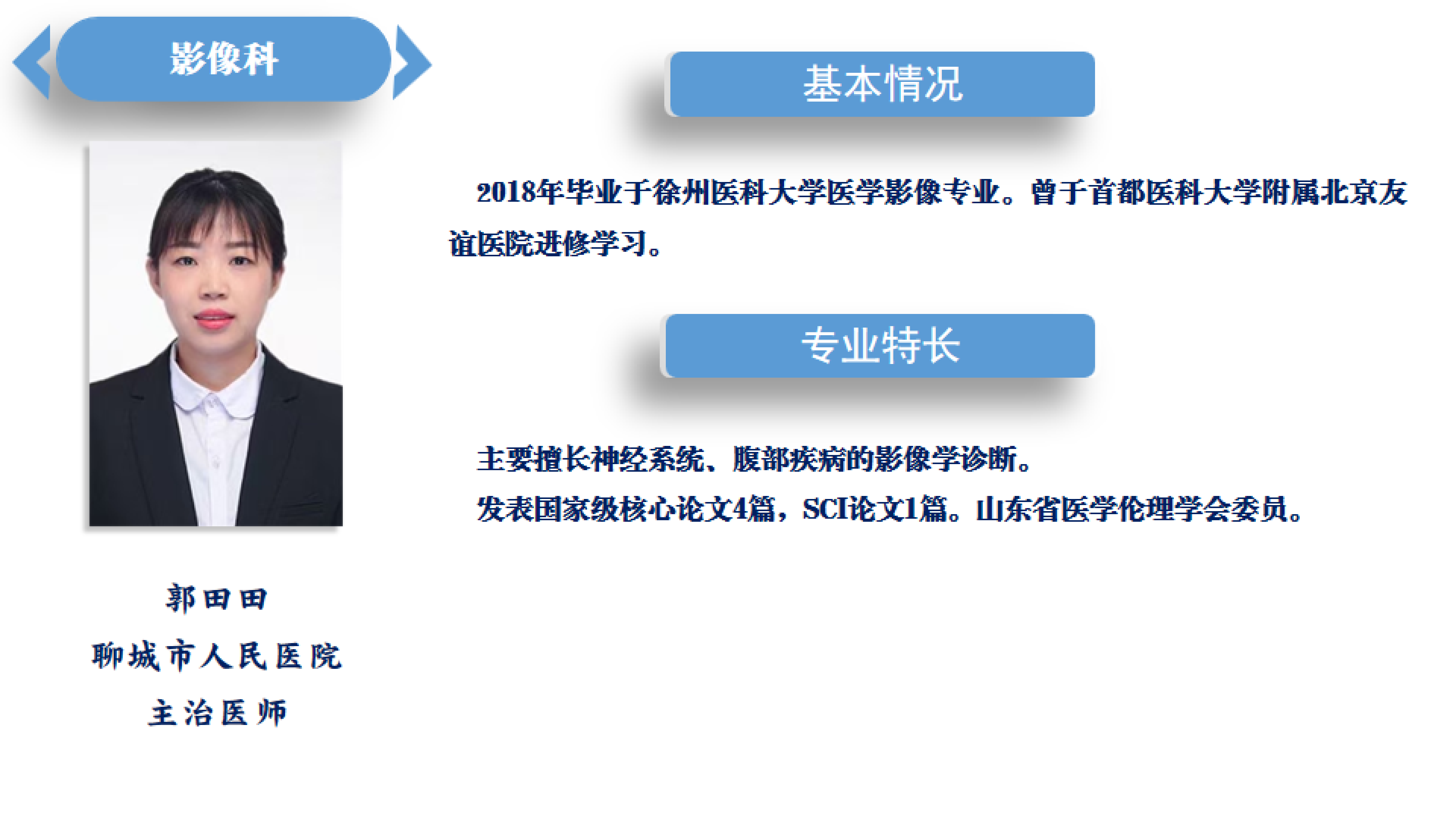 影像科

郭田田
聊城市人民医院
主治医师

基本情况

2018年毕业于徐州医科大学医学影像专业。曾于首都医科大学附属北京友谊医院进修学习。

专业特长

主要擅长神经系统、腹部疾病的影像学诊断。
发表国家级核心论文4篇，SCI论文1篇。山东省医学伦理学会委员。